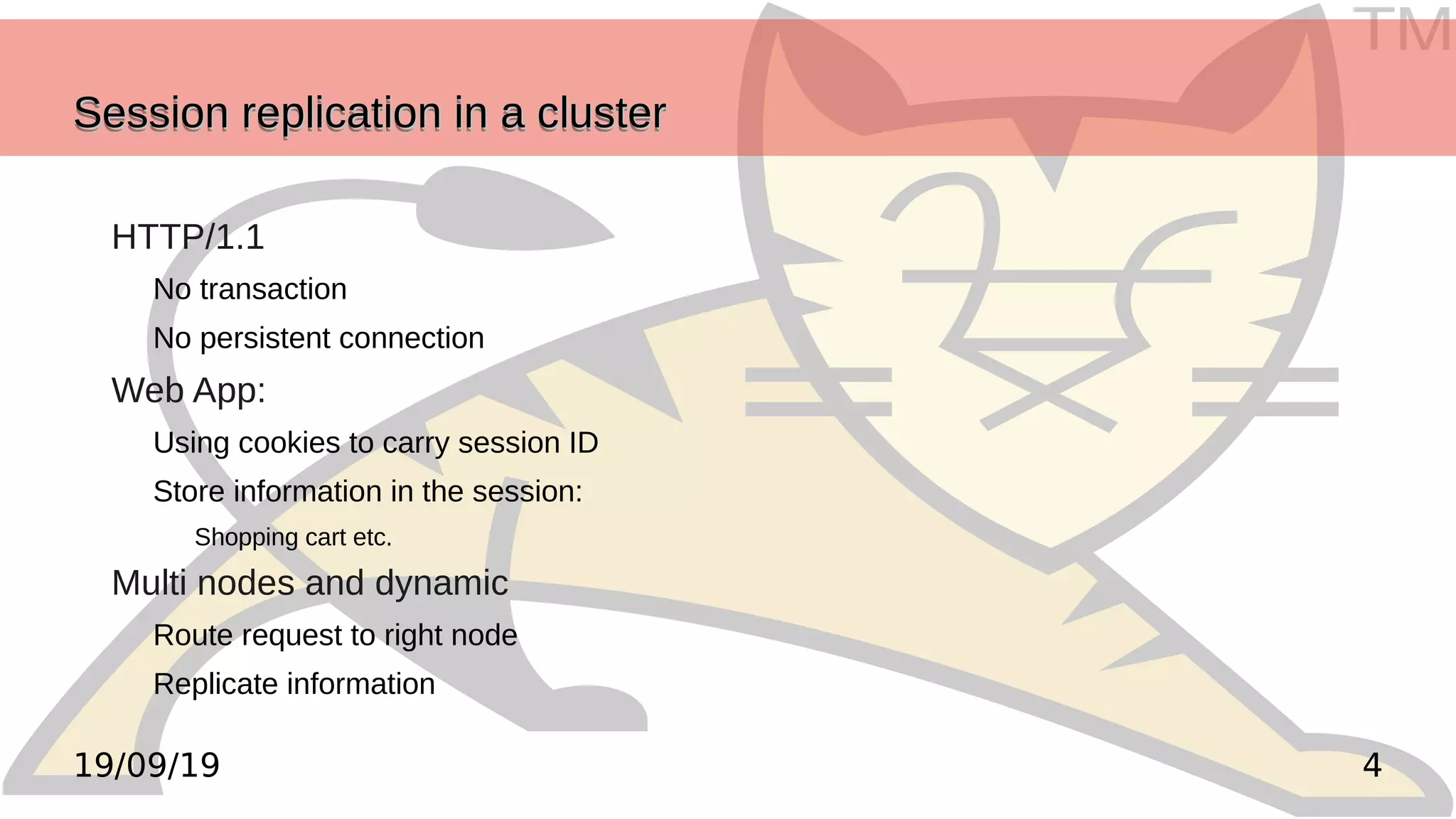 TM

Session replication in a cluster

HTTP/1.1

No transaction

No persistent connection

Web App:

Using cookies to carry session ID

Store information in the session:

Shopping cart etc.

Multi nodes and dynamic

Route request to right node

Replicate information

19/09/19

4